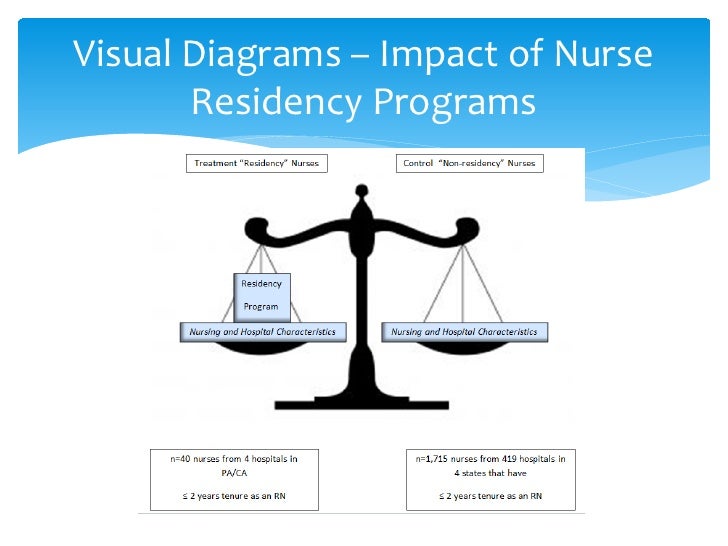 Visual Diagrams – Impact of Nurse Residency Programs

Treatment "Residency" Nurses

Control "Non-residency" Nurses

Residency Program

Nursing and Hospital Characteristics

Nursing and Hospital Characteristics

n=40 nurses from 4 hospitals in PA/CA

≤ 2 years tenure as an RN

n=1,715 nurses from 419 hospitals in 4 states that have

≤ 2 years tenure as an RN